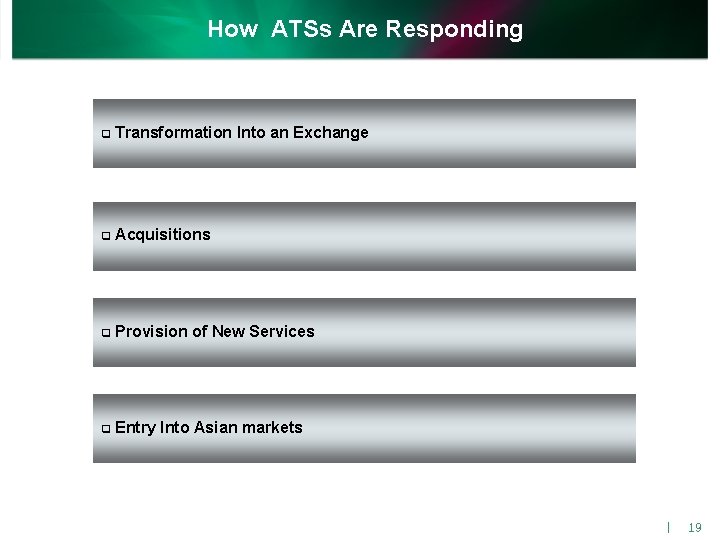 How ATSs Are Responding

❑ Transformation Into an Exchange

❑ Acquisitions

❑ Provision of New Services

❑ Entry Into Asian markets

| 19